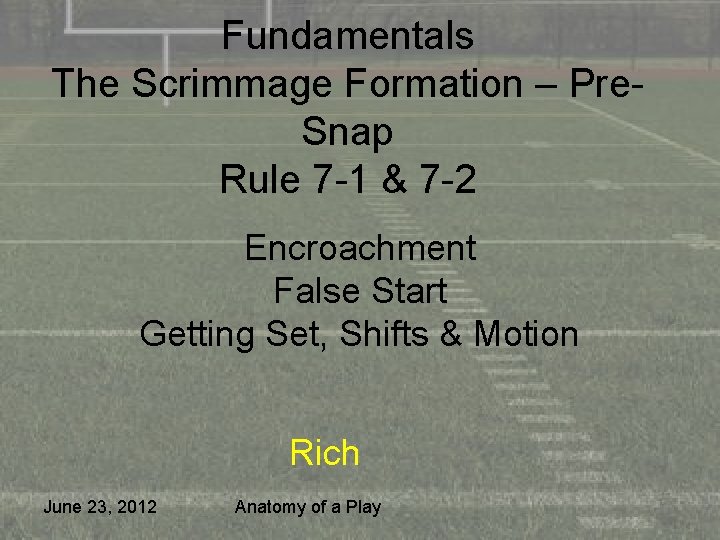 Fundamentals
The Scrimmage Formation – Pre-Snap
Rule 7-1 & 7-2

Encroachment
False Start
Getting Set, Shifts & Motion

Rich

June 23, 2012 Anatomy of a Play